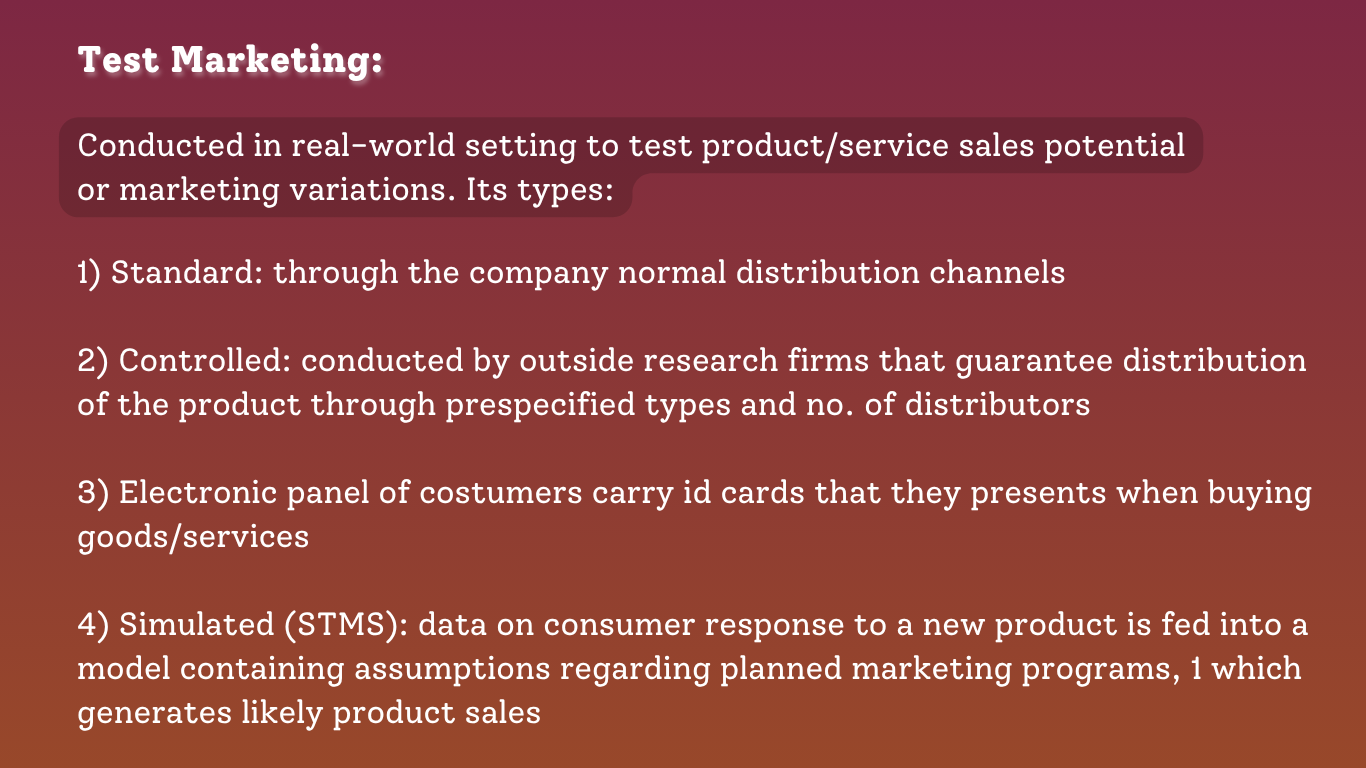 Test Marketing:

Conducted in real-world setting to test product/service sales potential or marketing variations. Its types:

1) Standard: through the company normal distribution channels

2) Controlled: conducted by outside research firms that guarantee distribution of the product through prespecified types and no. of distributors

3) Electronic panel of costumers carry id cards that they presents when buying goods/services

4) Simulated (STMS): data on consumer response to a new product is fed into a model containing assumptions regarding planned marketing programs, 1 which generates likely product sales